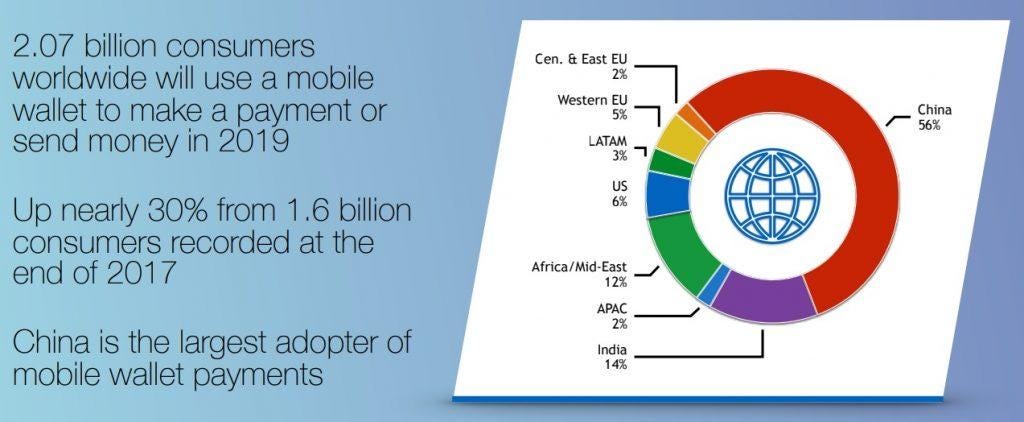 2.07 billion consumers worldwide will use a mobile wallet to make a payment or send money in 2019

Up nearly 30% from 1.6 billion consumers recorded at the end of 2017

China is the largest adopter of mobile wallet payments

Cen. & East EU
2%

Western EU
5%

LATAM
3%

US
6%

Africa/Mid-East
12%

APAC
2%

India
14%

China
56%